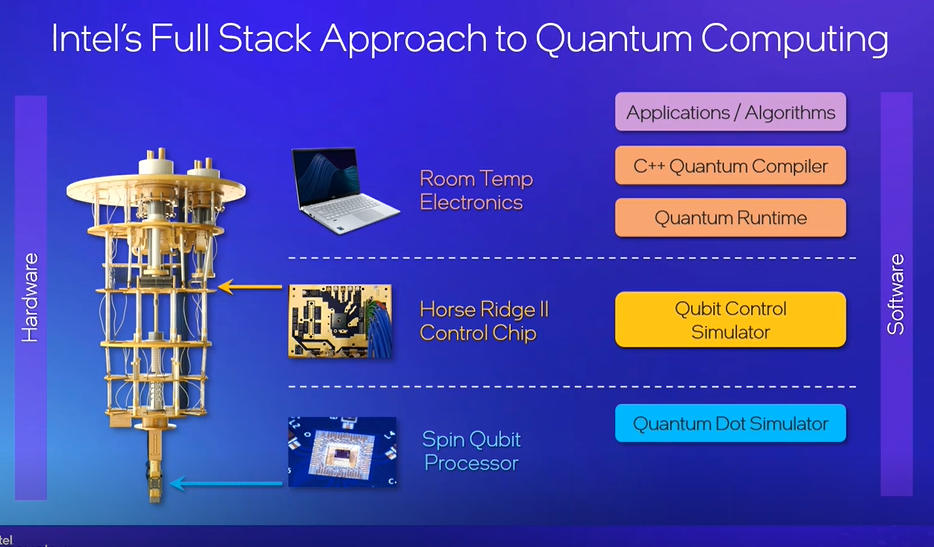 Intel's Full Stack Approach to Quantum Computing

Hardware

Room Temp Electronics

Horse Ridge II Control Chip

Spin Qubit Processor

Applications / Algorithms

C++ Quantum Compiler

Quantum Runtime

Qubit Control Simulator

Quantum Dot Simulator

Software

tel